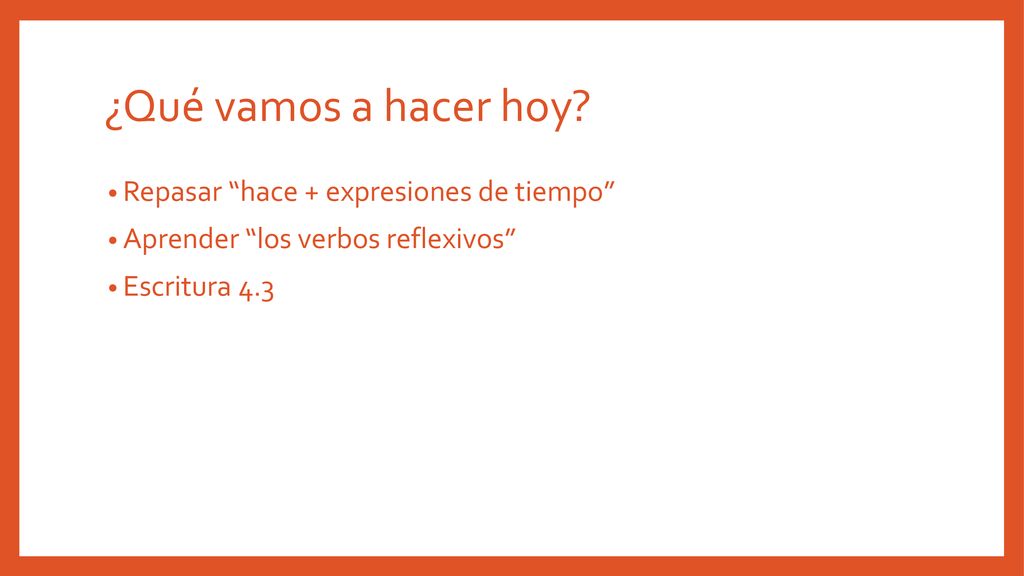 ¿Qué vamos a hacer hoy?

• Repasar “hace + expresiones de tiempo”
• Aprender “los verbos reflexivos”
• Escritura 4.3